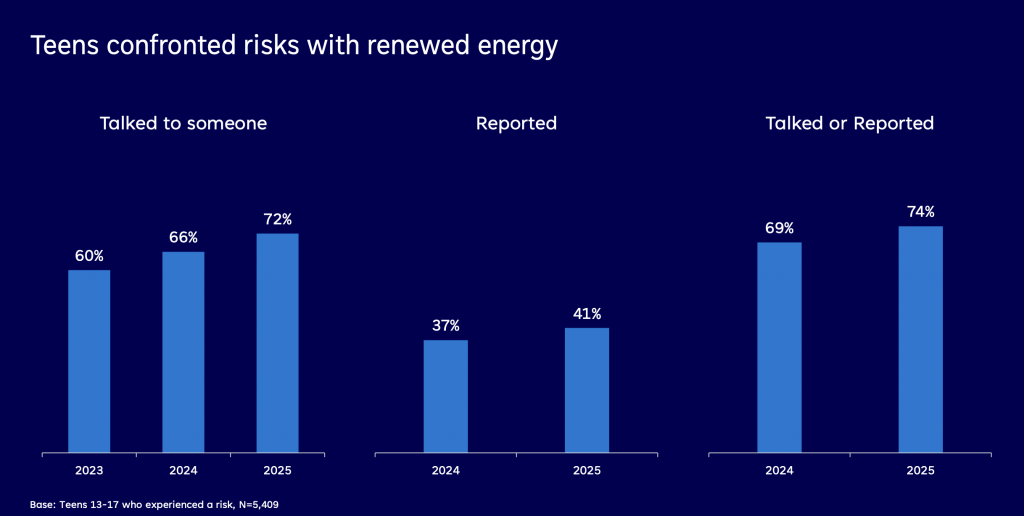 Teens confronted risks with renewed energy

Talked to someone

60%
66%
72%

2023
2024
2025

Reported

37%
41%

2024
2025

Talked or Reported

69%
74%

2024
2025

Base: Teens 13-17 who experienced a risk, N=5,409